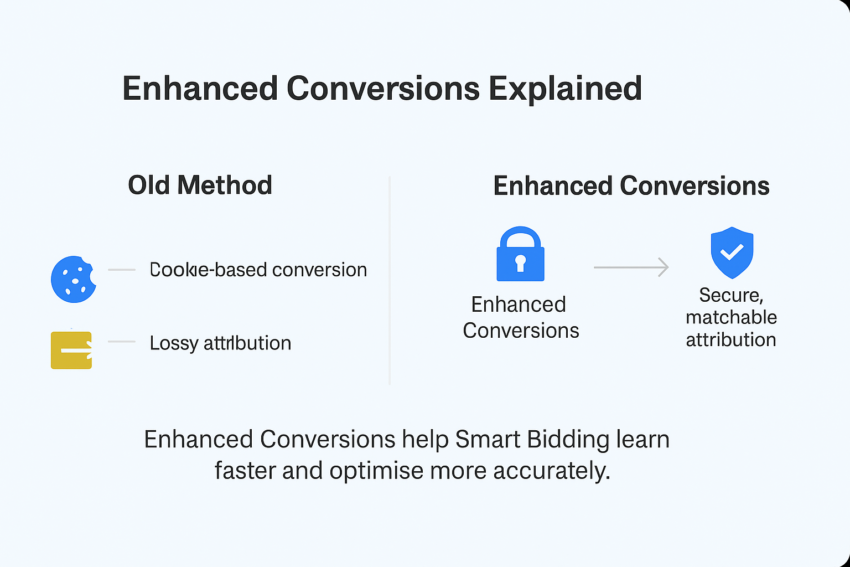 Enhanced Conversions Explained

Old Method

Cookie-based conversion

Lossy attribution

Enhanced Conversions

Enhanced Conversions

Secure, matchable attribution

Enhanced Conversions help Smart Bidding learn faster and optimise more accurately.